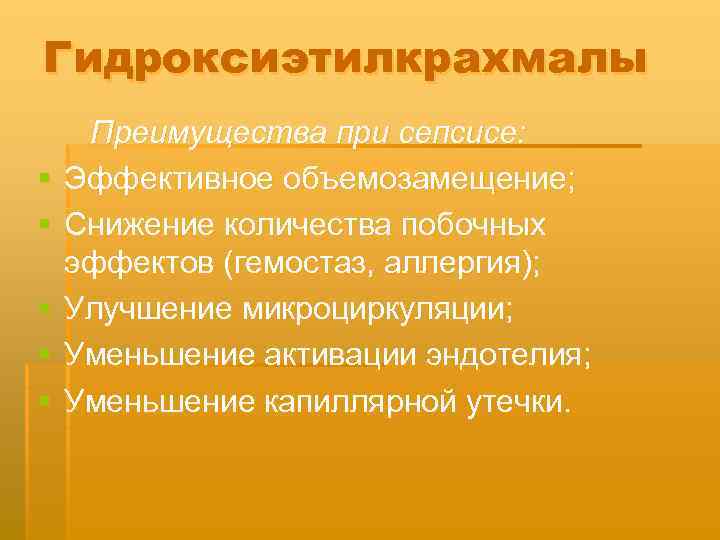 Гидроксиэтилкрахмалы

Преимущества при сепсисе:

- Эффективное объемозамещение;
- Снижение количества побочных эффектов (гемостаз, аллергия);
- Улучшение микроциркуляции;
- Уменьшение активации эндотелия;
- Уменьшение капиллярной утечки.